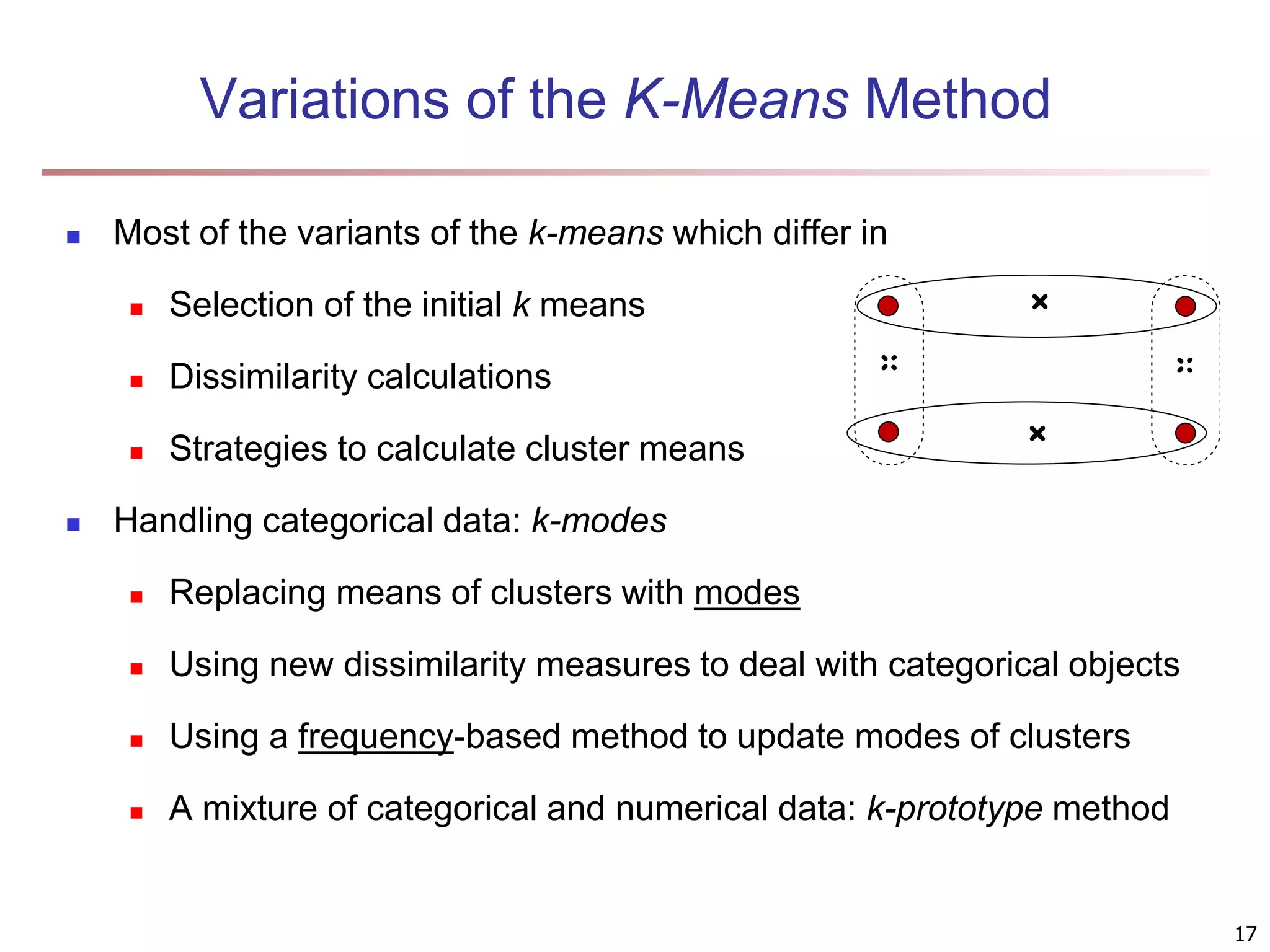 Variations of the K-Means Method

Most of the variants of the k-means which differ in

Selection of the initial k means

Dissimilarity calculations

Strategies to calculate cluster means

Handling categorical data: k-modes

Replacing means of clusters with modes

Using new dissimilarity measures to deal with categorical objects

Using a frequency-based method to update modes of clusters

A mixture of categorical and numerical data: k-prototype method

17